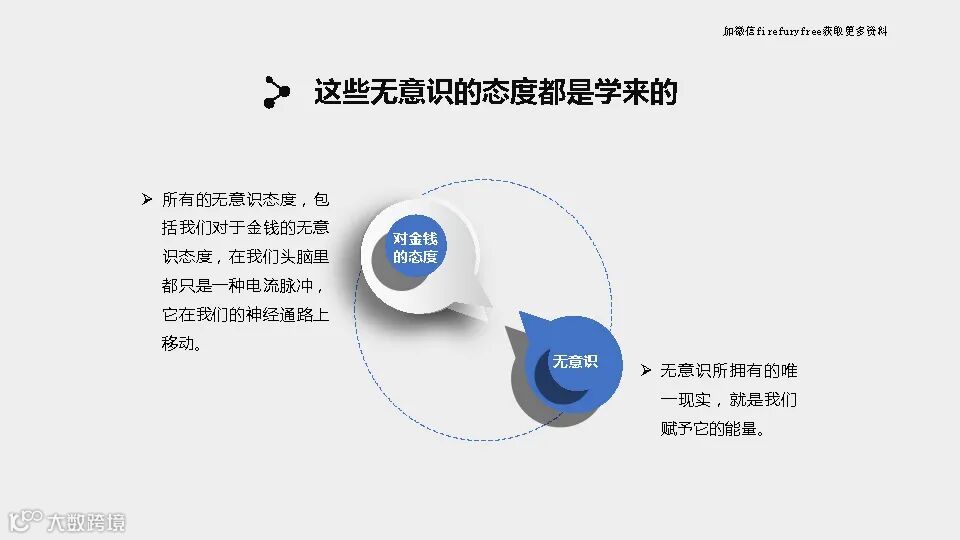 加微信firefuryfree获取更多资料

这些无意识的态度都是学来的

➢ 所有的无意识态度，包括我们对于金钱的无意识态度，在我们头脑里都只是一种电流脉冲，它在我们的神经通路上移动。

对金钱的态度

无意识

➢ 无意识所拥有的唯一现实，就是我们赋予它的能量。

大数跨境